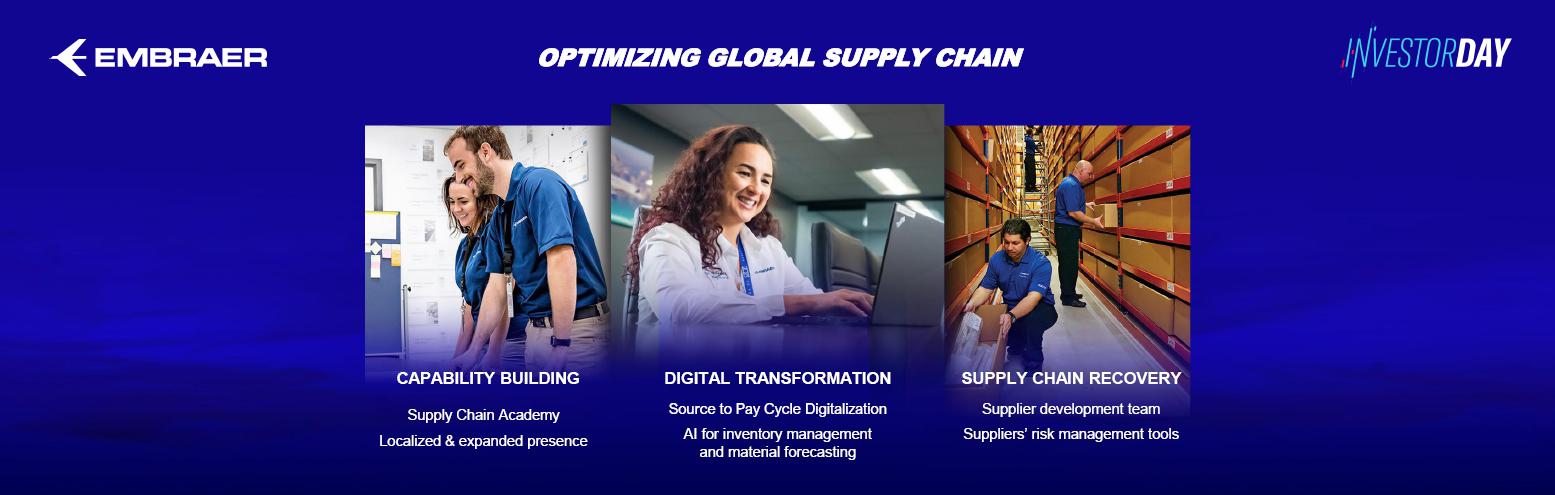 EMBRAER

OPTIMIZING GLOBAL SUPPLY CHAIN

INVESTORDAY

CAPABILITY BUILDING

Supply Chain Academy

Localized & expanded presence

DIGITAL TRANSFORMATION

Source to Pay Cycle Digitalization

AI for inventory management and material forecasting

SUPPLY CHAIN RECOVERY

Supplier development team

Suppliers' risk management tools